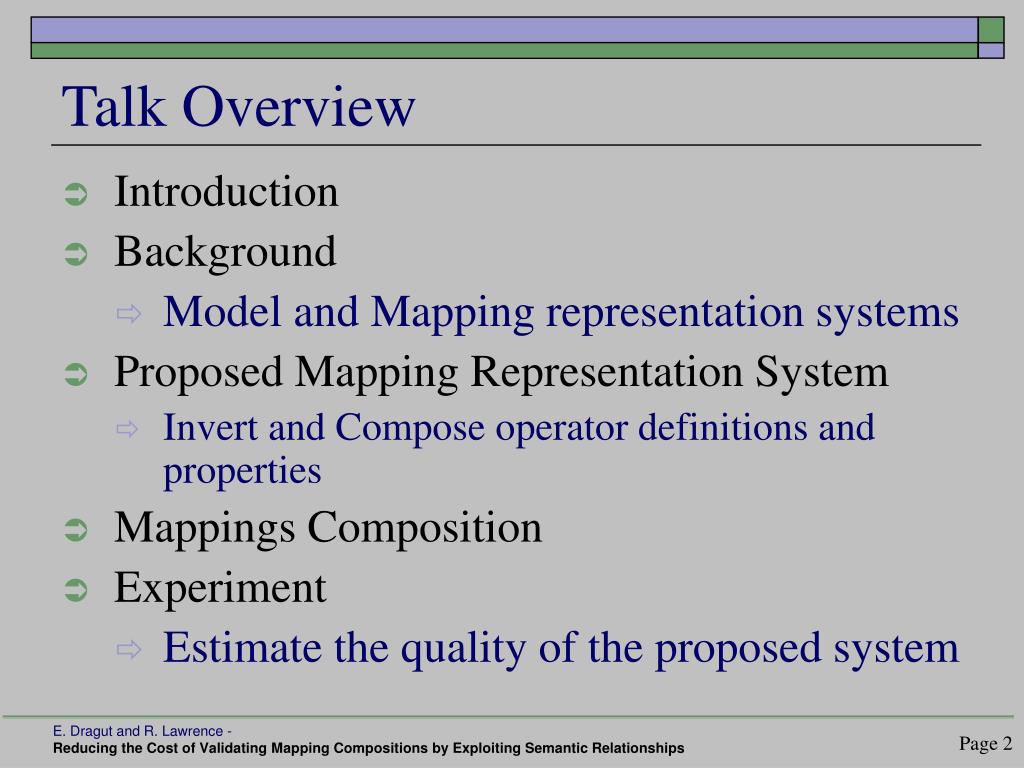 Talk Overview

Introduction

Background

Model and Mapping representation systems

Proposed Mapping Representation System

Invert and Compose operator definitions and properties

Mappings Composition

Experiment

Estimate the quality of the proposed system

E. Dragut and R. Lawrence -
Reducing the Cost of Validating Mapping Compositions by Exploiting Semantic Relationships

Page 2